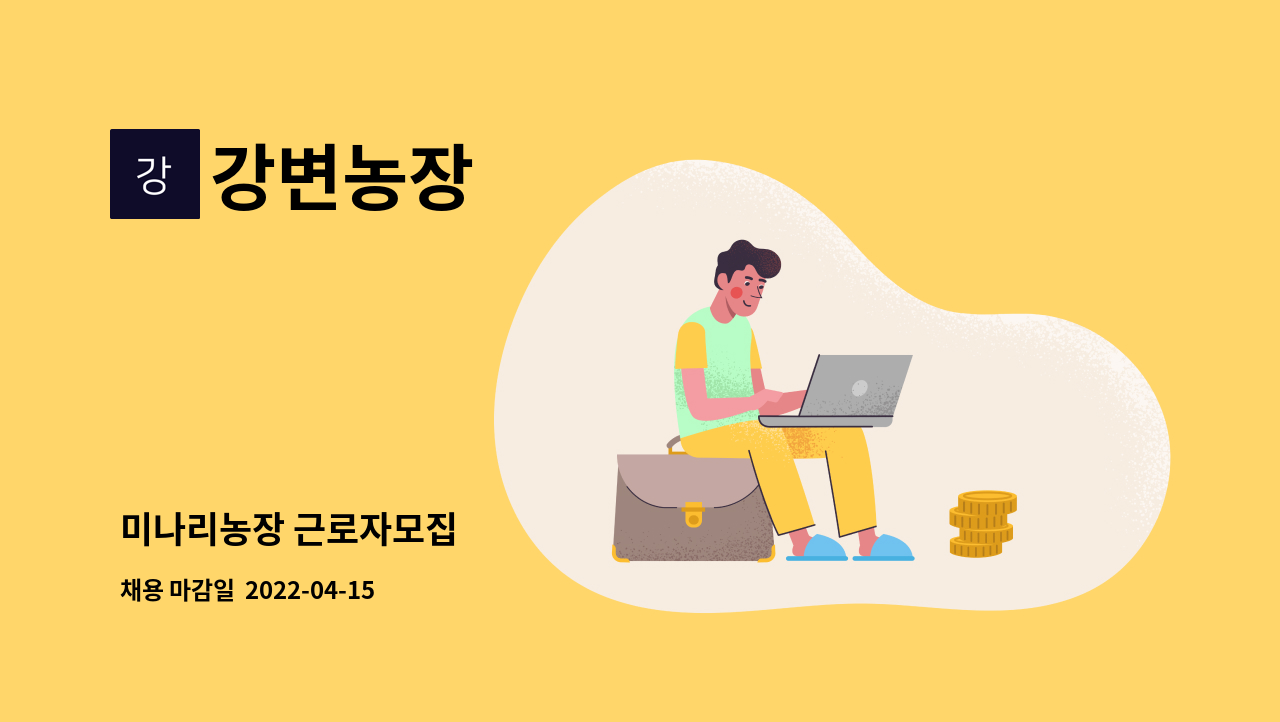 강 강변농장

미나리농장 근로자모집

채용 마감일 2022-04-15